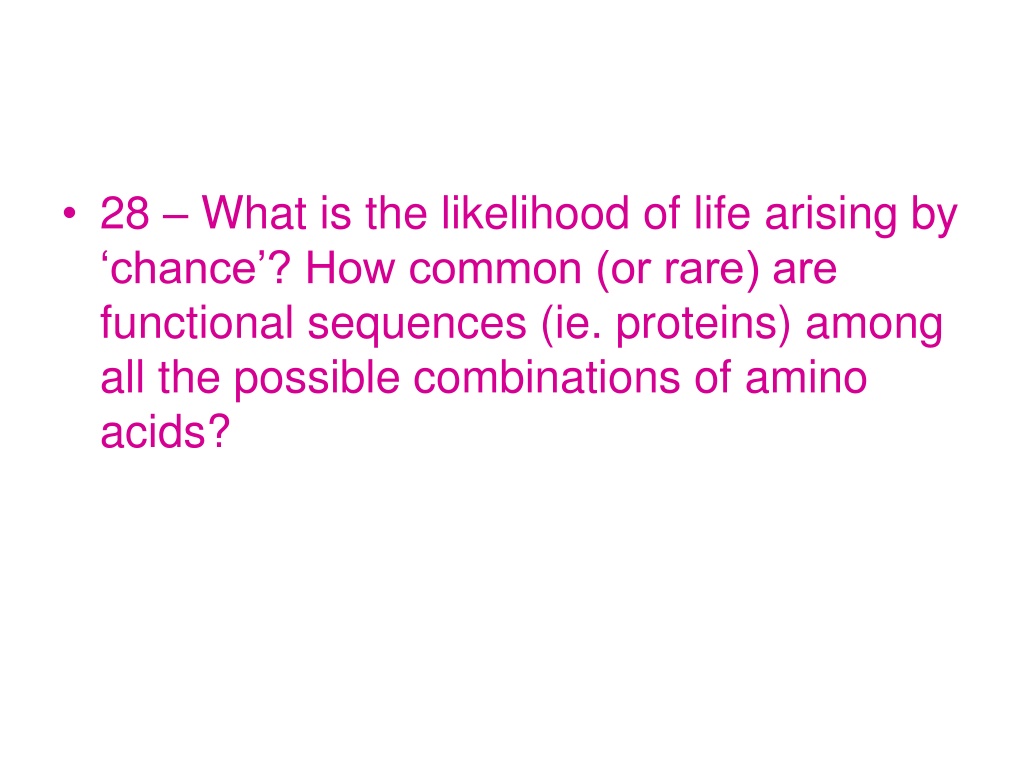 • 28 – What is the likelihood of life arising by ‘chance’? How common (or rare) are functional sequences (ie. proteins) among all the possible combinations of amino acids?